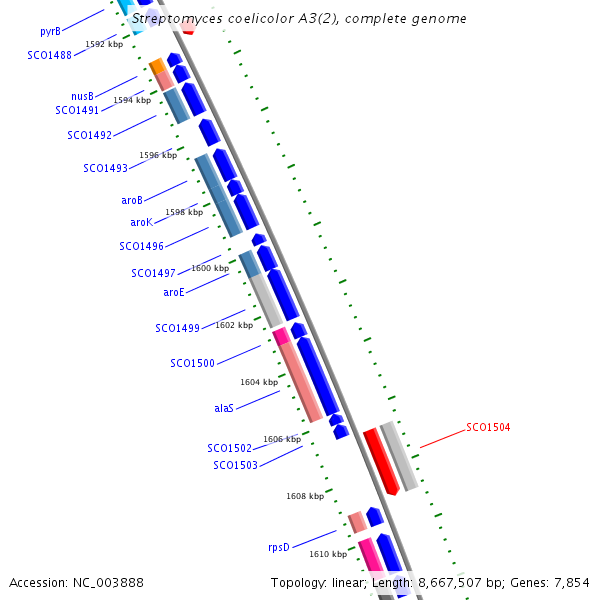 Streptomyces coelicolor A3(2), complete genome

pyrB

1592 kbp

SCO1488

nusB

1594 kbp

SCO1491

SCO1492

1596 kbp

SCO1493

aroB

1598 kbp

aroK

SCO1496

SCO1497

1600 kbp

aroE

SCO1499

1602 kbp

SCO1500

1604 kbp

alaS

SCO1504

1606 kbp

SCO1502

SCO1503

1608 kbp

rpsD

1610 kbp

Accession: NC_003888

Topology: linear; Length: 8,667,507 bp; Genes: 7,854